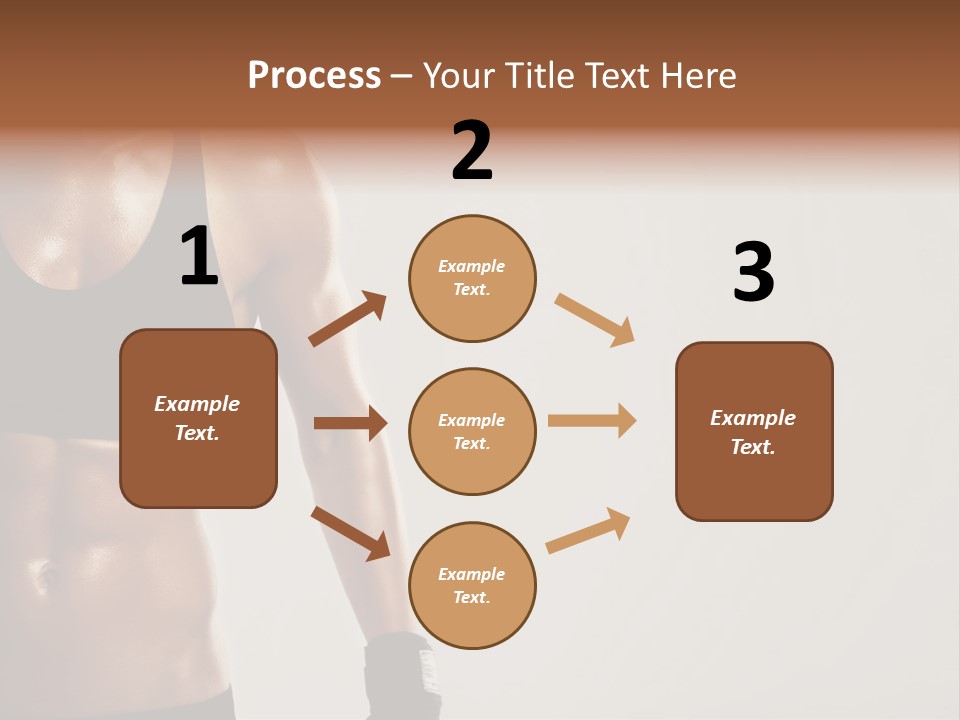 Process – Your Title Text Here

1

Example Text.

2

Example Text.

Example Text.

Example Text.

3

Example Text.